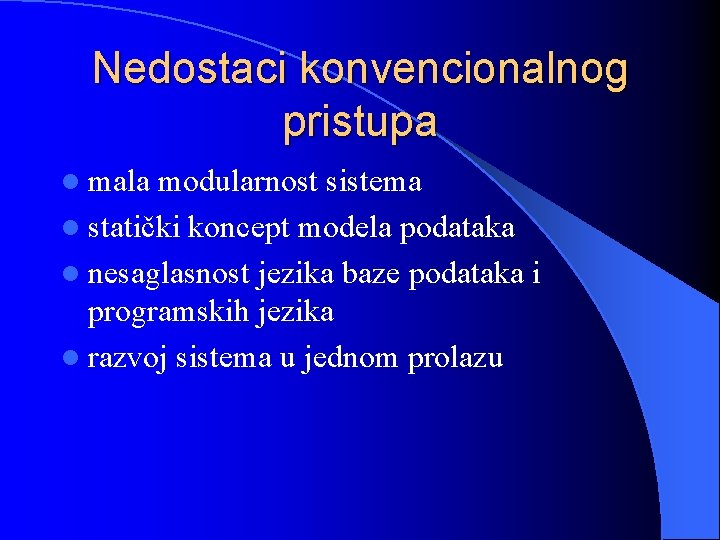 Nedostaci konvencionalnog pristupa

- mala modularnost sistema
- statički koncept modela podataka
- nesaglasnost jezika baze podataka i programskih jezika
- razvoj sistema u jednom prolazu